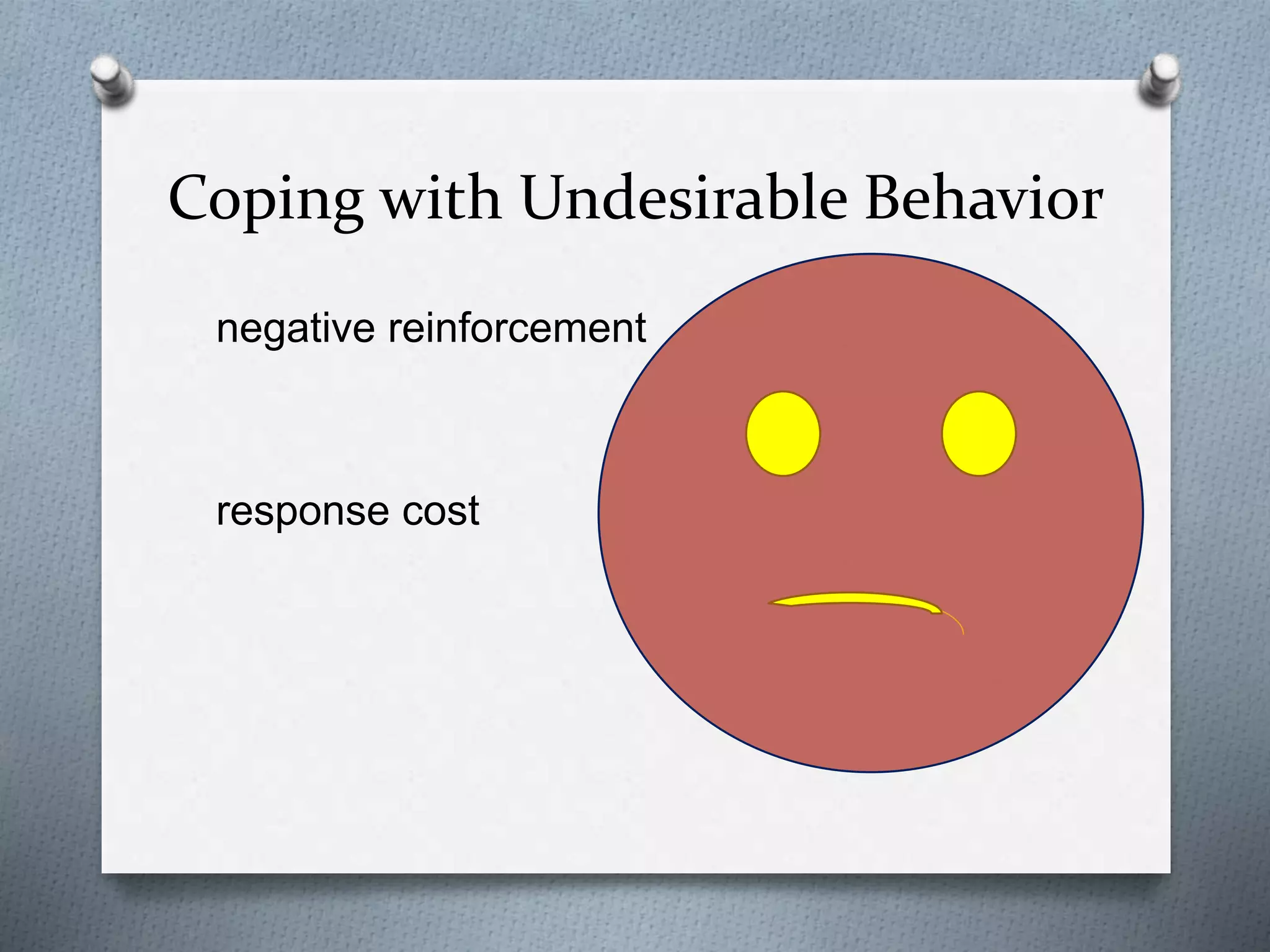 Coping with Undesirable Behavior

negative reinforcement

response cost